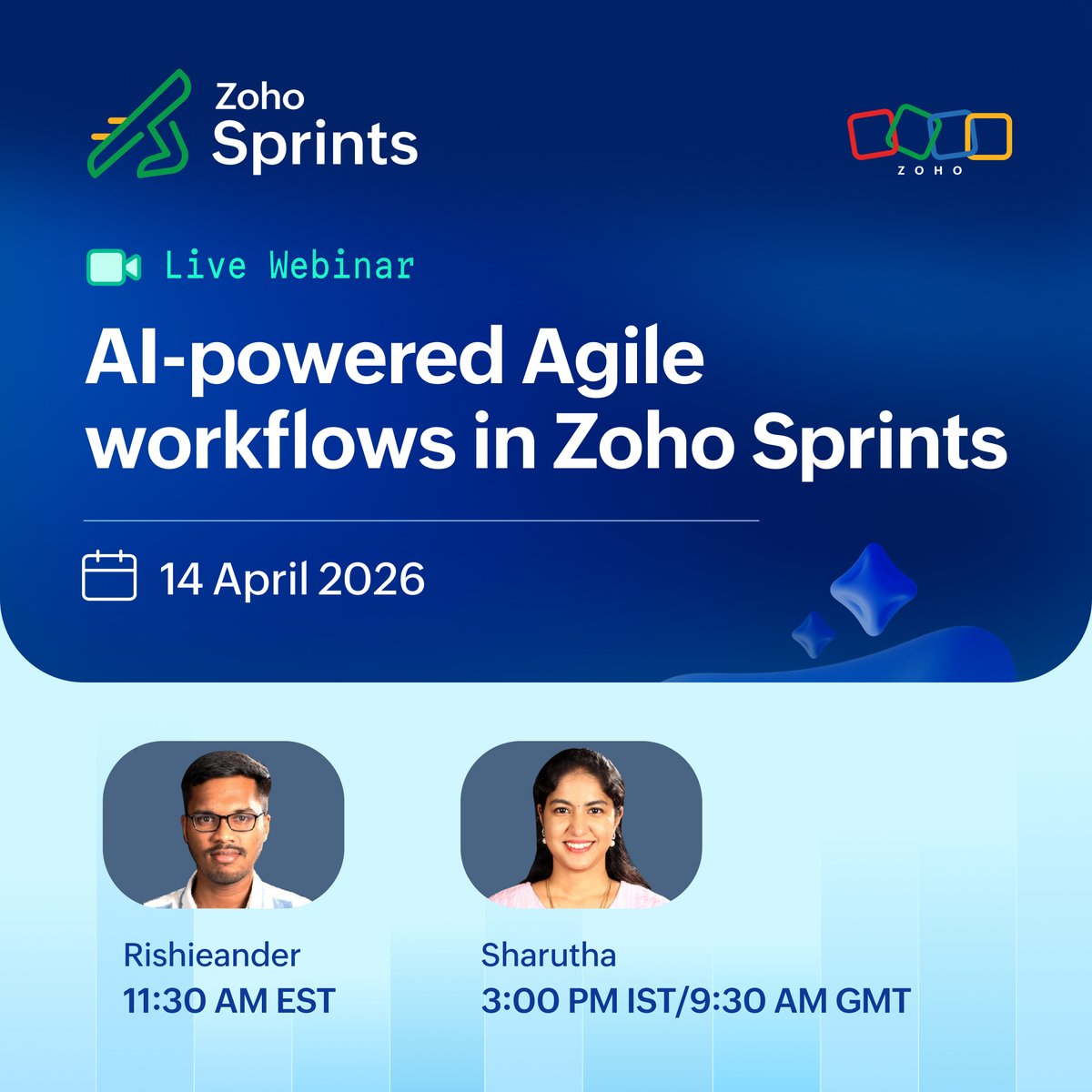 Zoho Sprints

ZOHO

Live Webinar

AI-powered Agile workflows in Zoho Sprints

14 April 2026

Rishieander
11:30 AM EST

Sharutha
3:00 PM IST/9:30 AM GMT